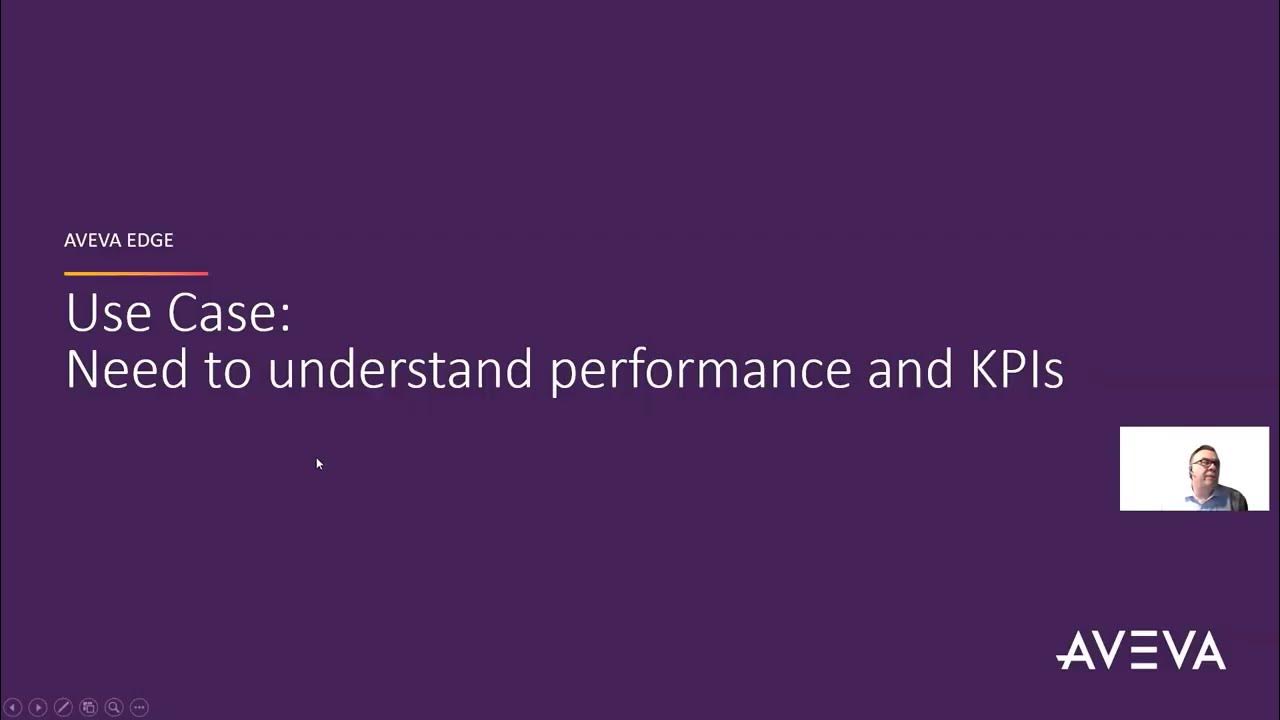 AVEVA EDGE

Use Case:
Need to understand performance and KPIs

AVEVA